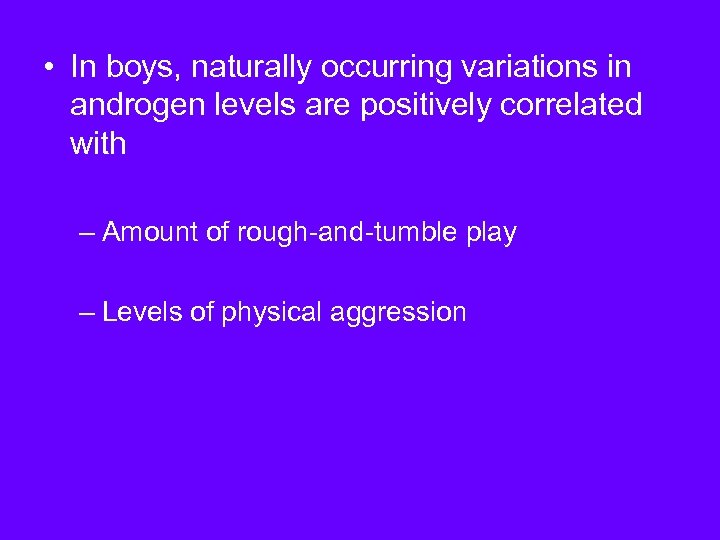 • In boys, naturally occurring variations in androgen levels are positively correlated with

– Amount of rough-and-tumble play

– Levels of physical aggression